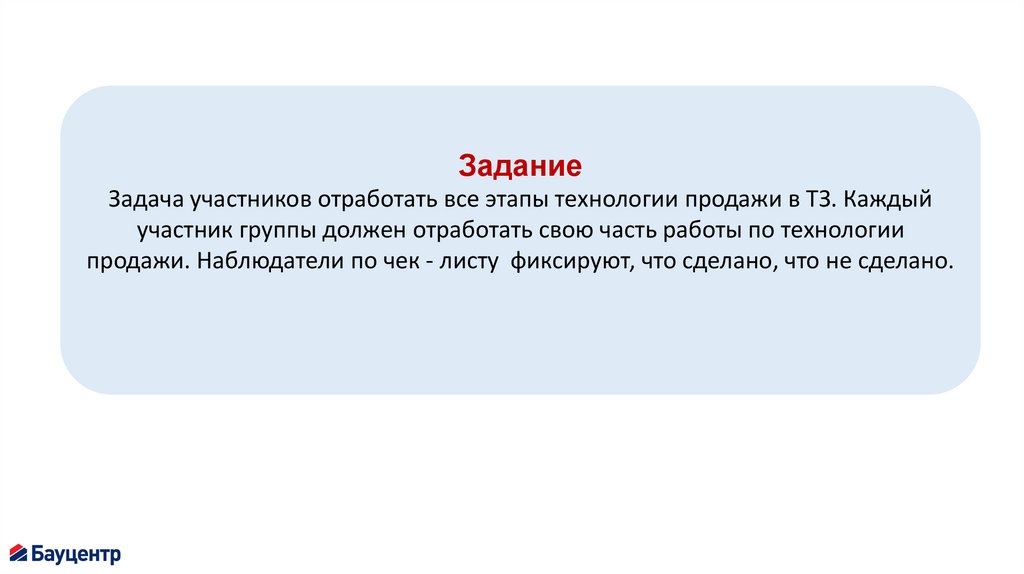 Задание
Задача участников отработать все этапы технологии продажи в ТЗ. Каждый участник группы должен отработать свою часть работы по технологии продажи. Наблюдатели по чек - листу фиксируют, что сделано, что не сделано.

Бауцентр